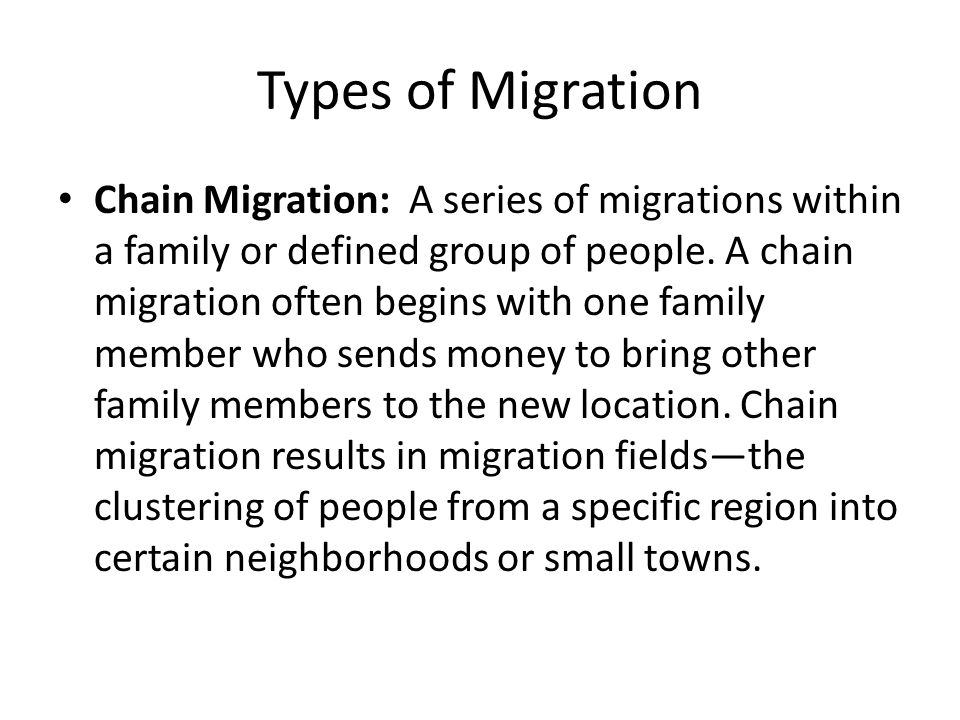 Types of Migration

• Chain Migration: A series of migrations within a family or defined group of people. A chain migration often begins with one family member who sends money to bring other family members to the new location. Chain migration results in migration fields—the clustering of people from a specific region into certain neighborhoods or small towns.